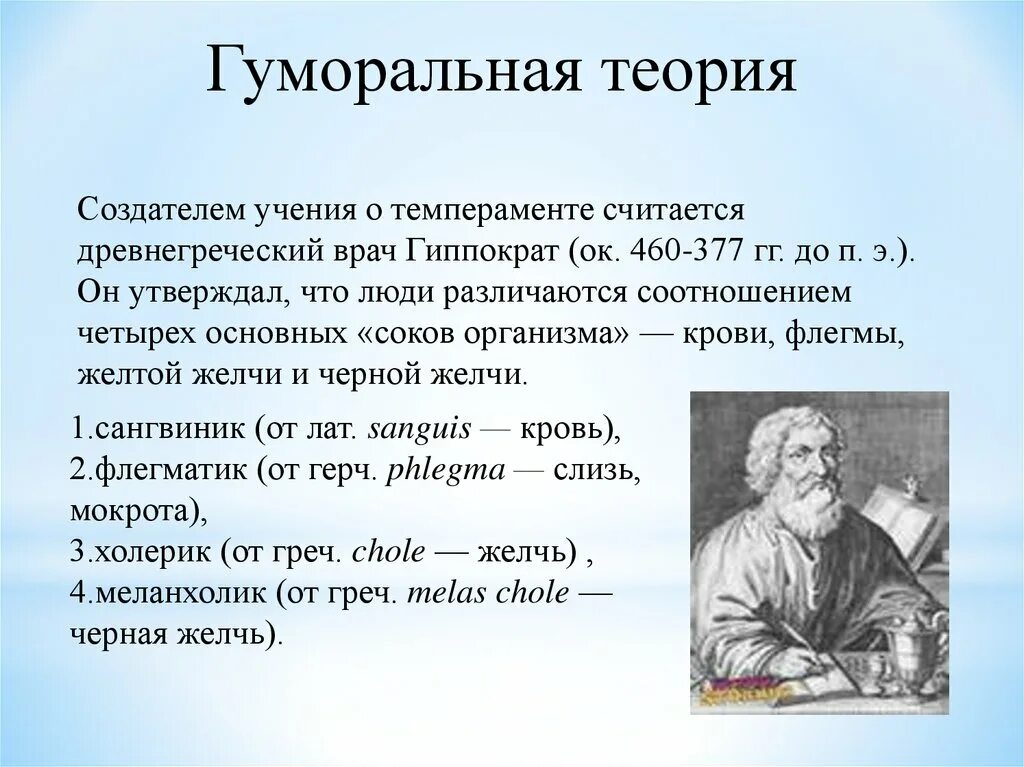 Гуморальная теория

Создателем учения о темпераменте считается древнегреческий врач Гиппократ (ок. 460-377 гг. до п. э.). Он утверждал, что люди различаются соотношением четырех основных «соков организма» — крови, флегмы, желтой желчи и черной желчи.

1.сангвиник (от лат. sanguis — кровь),
2.флегматик (от герч. phlegma — слизь, мокрота),
3.холерик (от греч. chole — желчь) ,
4.меланхолик (от греч. melas chole — черная желчь).